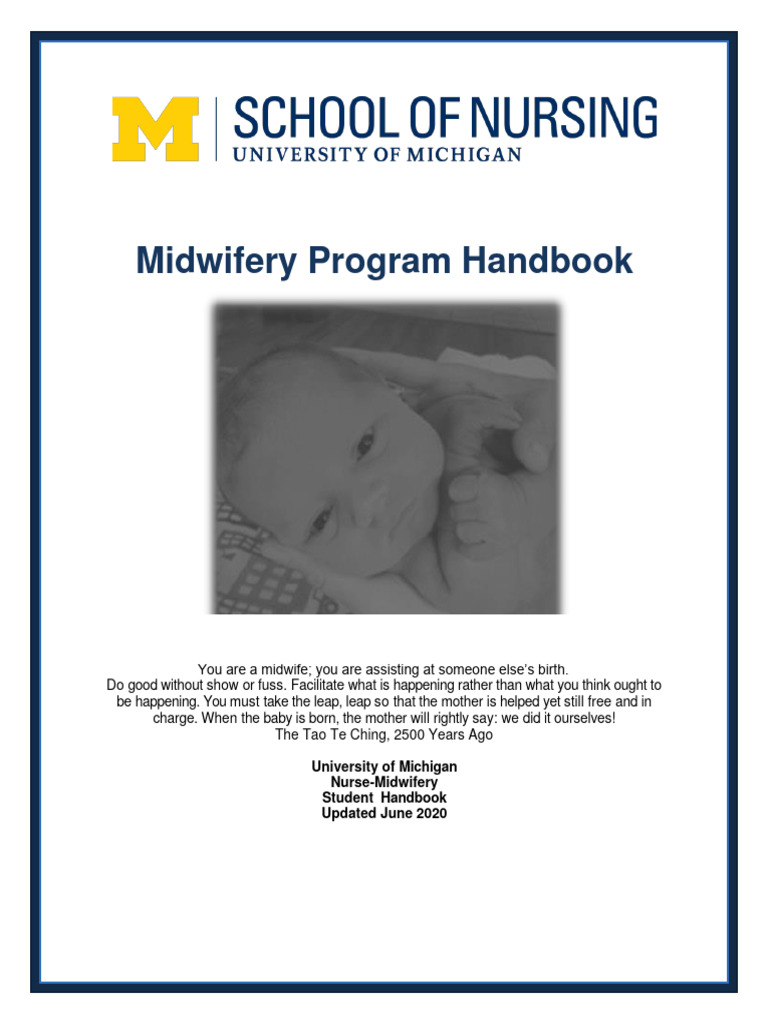 M | SCHOOL OF NURSING
UNIVERSITY OF MICHIGAN

Midwifery Program Handbook

You are a midwife; you are assisting at someone else's birth.
Do good without show or fuss. Facilitate what is happening rather than what you think ought to be happening. You must take the leap, leap so that the mother is helped yet still free and in charge. When the baby is born, the mother will rightly say: we did it ourselves!
The Tao Te Ching, 2500 Years Ago

University of Michigan
Nurse-Midwifery
Student Handbook
Updated June 2020